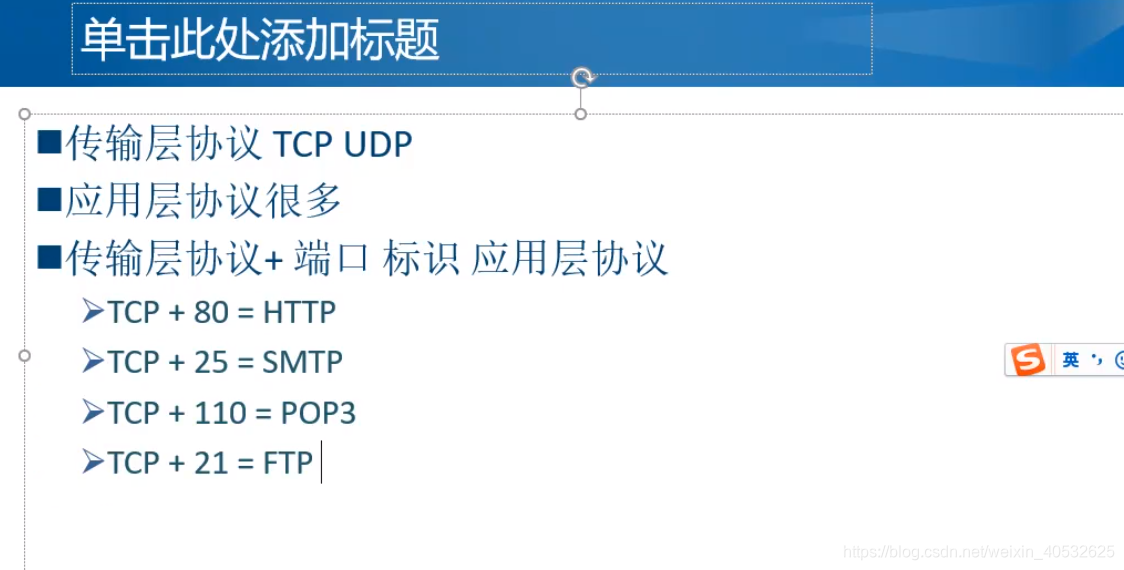 单击此处添加标题

■传输层协议 TCP UDP
■应用层协议很多
■传输层协议+ 端口 标识 应用层协议
➢TCP + 80 = HTTP
➢TCP + 25 = SMTP
➢TCP + 110 = POP3
➢TCP + 21 = FTP

英

https://blog.csdn.net/weixin_40532625